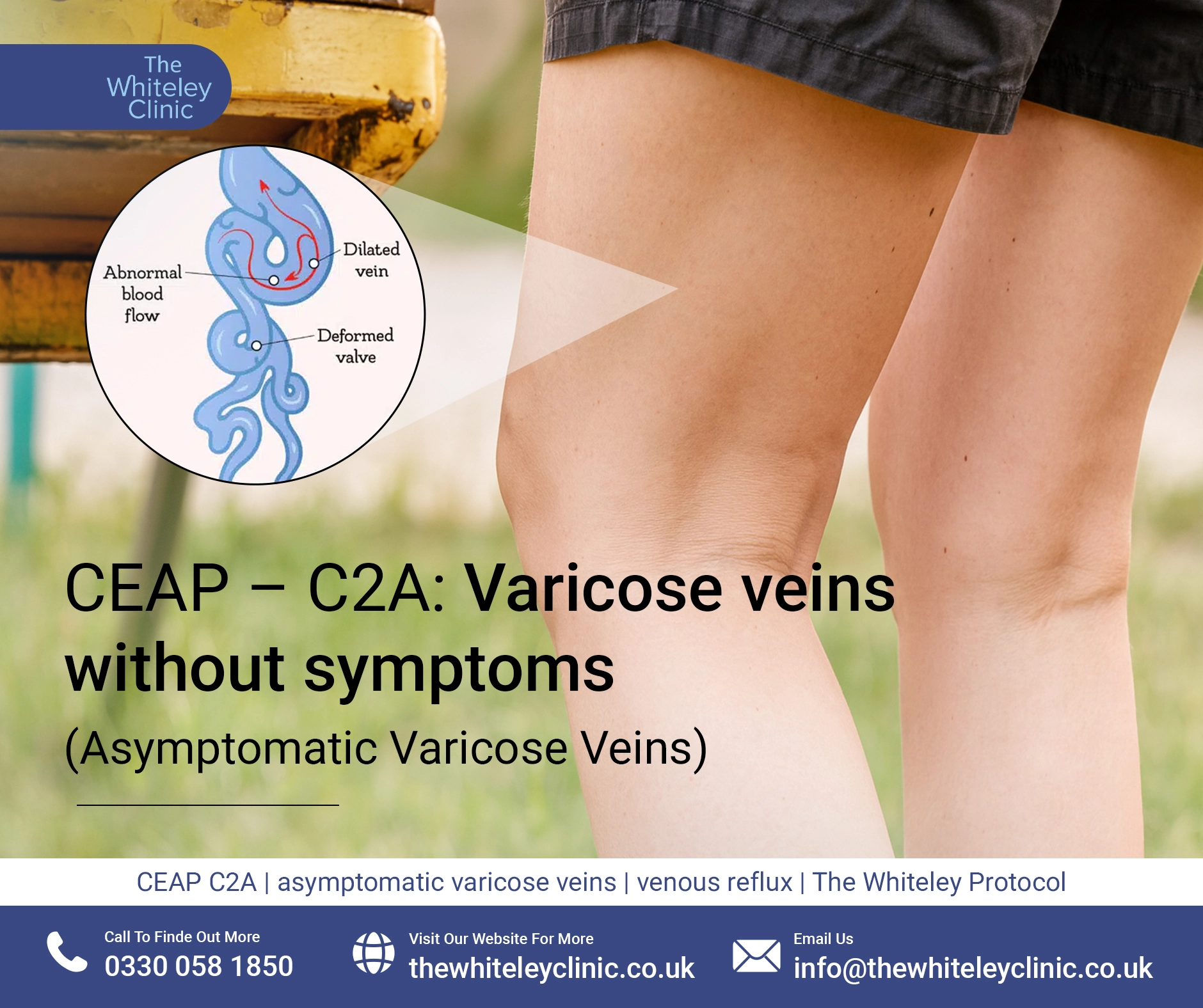 The Whiteley Clinic

Abnormal blood flow

Dilated vein

Deformed valve

CEAP – C2A: Varicose veins without symptoms

(Asymptomatic Varicose Veins)

CEAP C2A | asymptomatic varicose veins | venous reflux | The Whiteley Protocol

Call To Finde Out More
0330 058 1850

Visit Our Website For More
thewhiteleyclinic.co.uk

Email Us
info@thewhiteleyclinic.co.uk